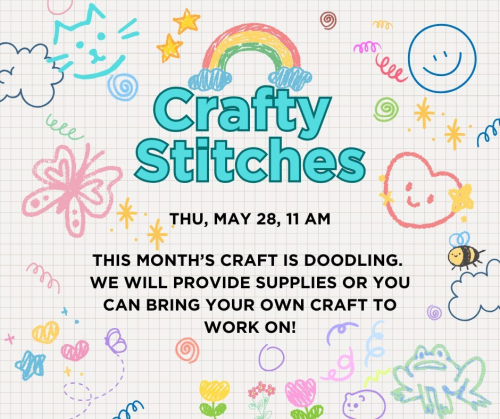 Crafty Stitches

THU, MAY 28, 11 AM

THIS MONTH'S CRAFT IS DOODLING. WE WILL PROVIDE SUPPLIES OR YOU CAN BRING YOUR OWN CRAFT TO WORK ON!